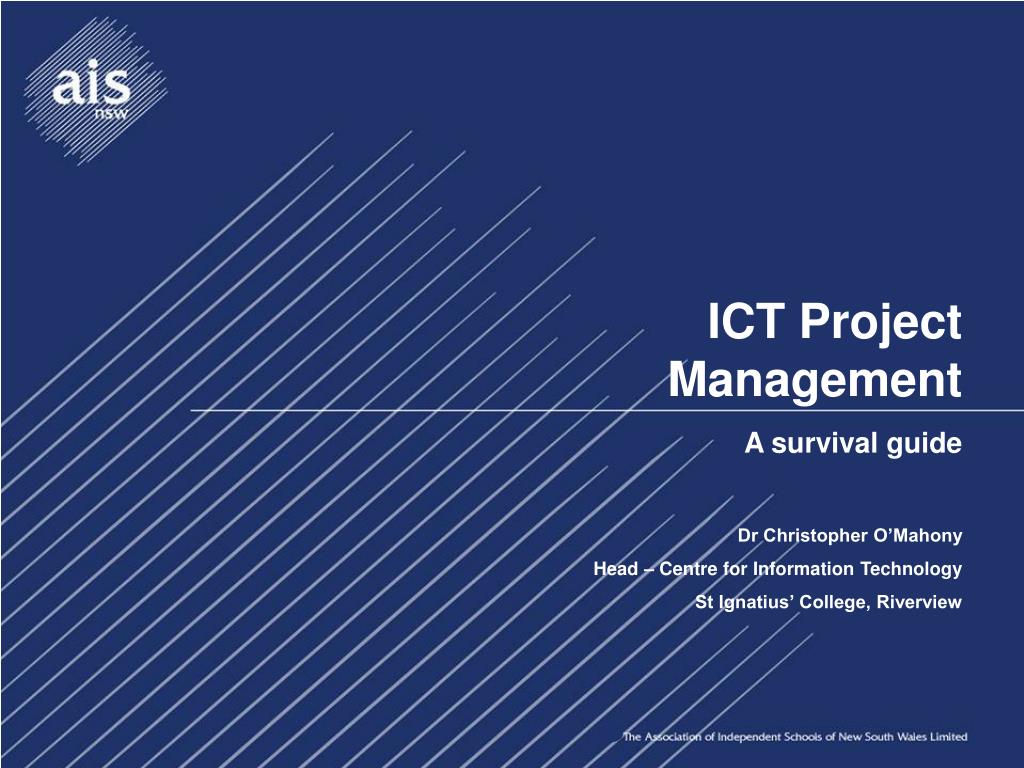 ais
nsw

ICT Project Management

A survival guide

Dr Christopher O'Mahony

Head – Centre for Information Technology

St Ignatius' College, Riverview

The Association of Independent Schools of New South Wales Limited